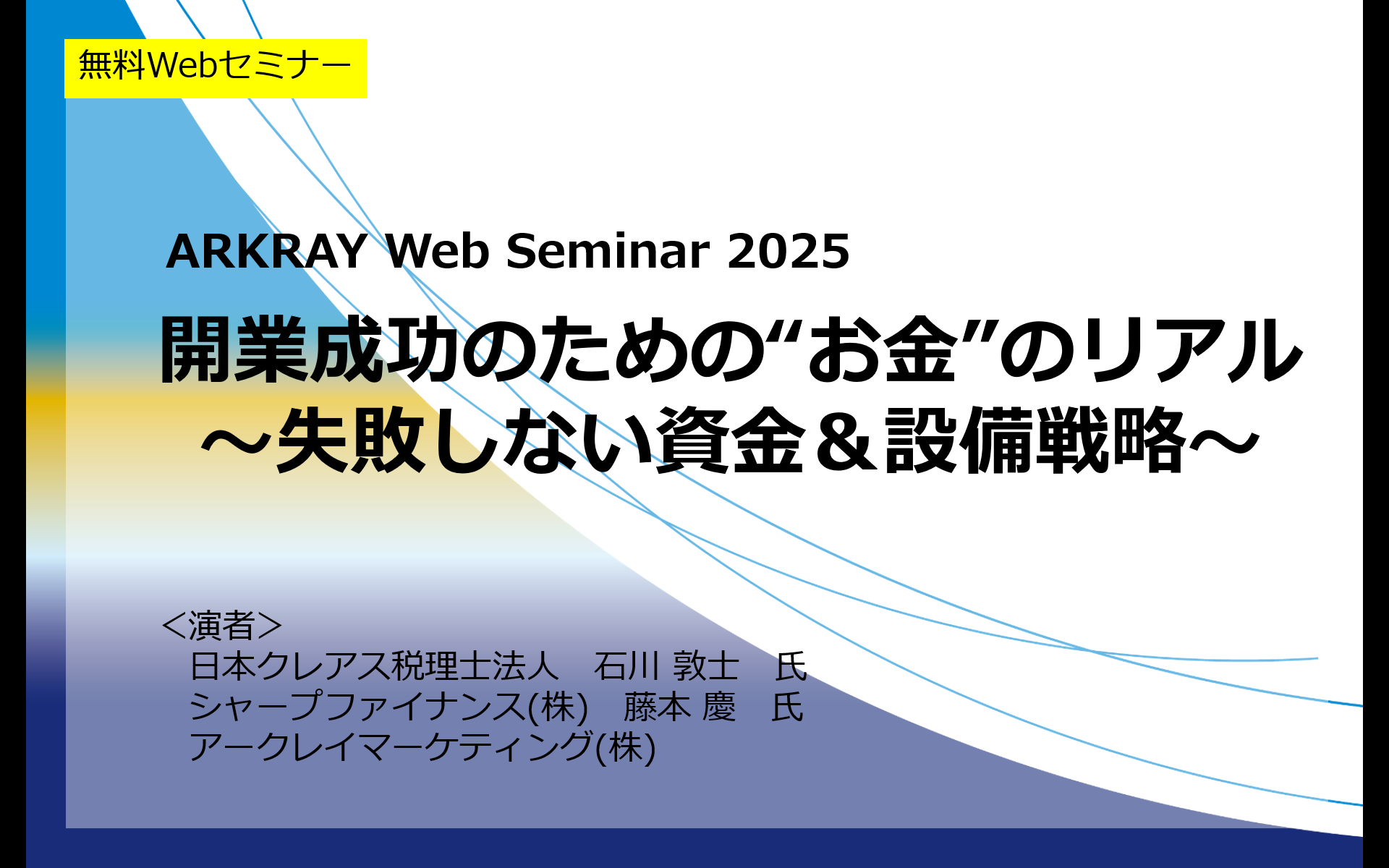 無料Webセミナー

ARKRAY Web Seminar 2025

開業成功のための“お金”のリアル
～失敗しない資金＆設備戦略～

＜演者＞
日本クレアス税理士法人　石川 敦士　氏
シャープファイナンス(株)　藤本 慶　氏
アークレイマーケティング(株)